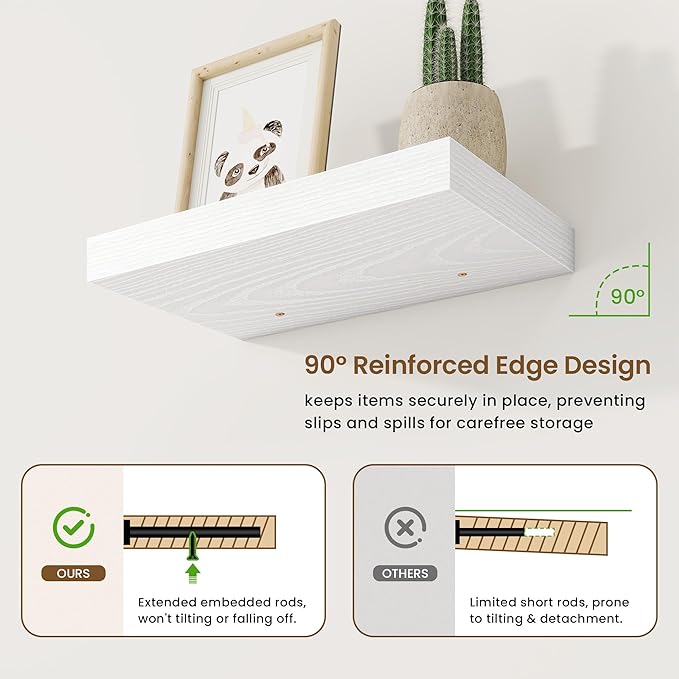 90°

90° Reinforced Edge Design

keeps items securely in place, preventing slips and spills for carefree storage

OURS

Extended embedded rods, won't tilting or falling off.

OTHERS

Limited short rods, prone to tilting & detachment.